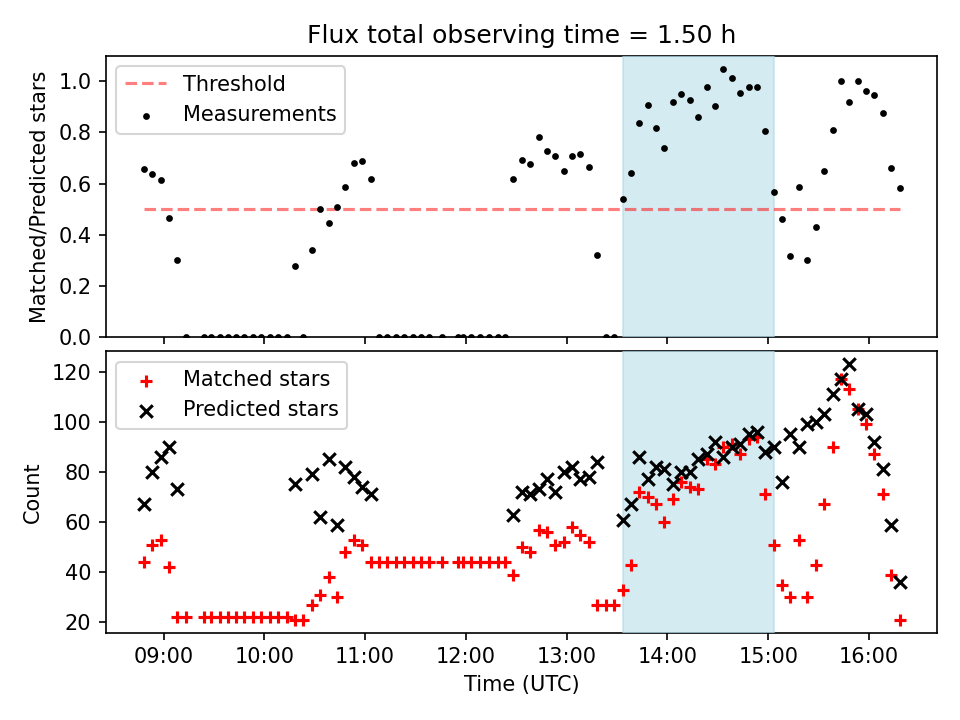 Flux total observing time = 1.50 h

Threshold
Measurements

Matched/Predicted stars

1.0
0.8
0.6
0.4
0.2
0.0

Matched stars
Predicted stars

Count

120
100
80
60
40
20

09:00 10:00 11:00 12:00 13:00 14:00 15:00 16:00

Time (UTC)